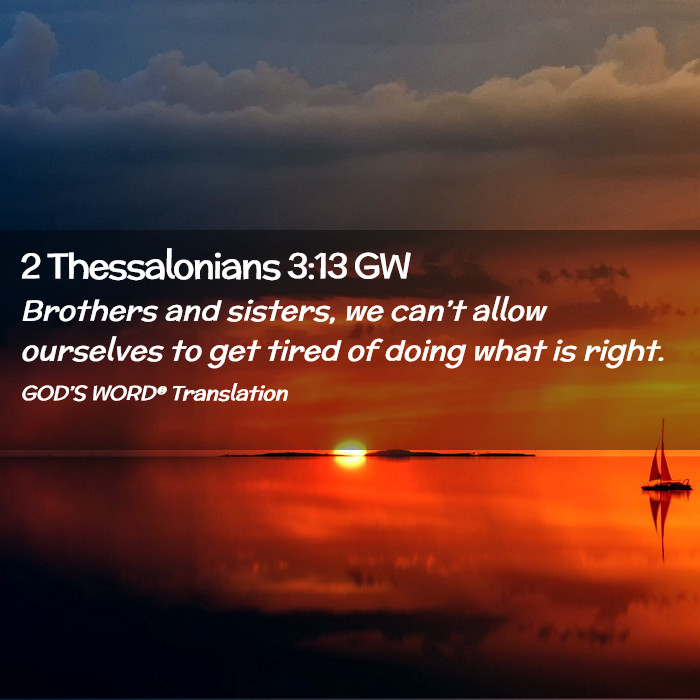 2 Thessalonians 3:13 GW

Brothers and sisters, we can't allow ourselves to get tired of doing what is right.

GOD'S WORD® Translation